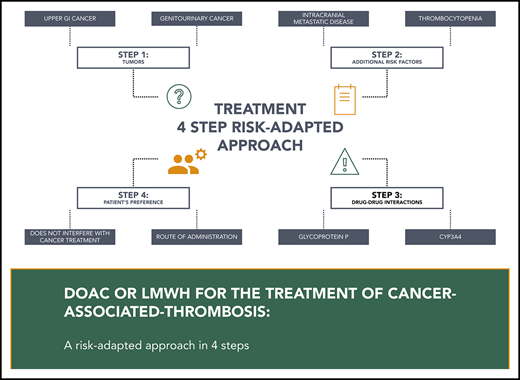 UPPER GI CANCER

GENITOURINARY CANCER

INTRACRANIAL METASTATIC DISEASE

THROMBOCYTOPENIA

STEP 1:
TUMORS

STEP 2:
ADDITIONAL RISK FACTORS

TREATMENT
4 STEP RISK-ADAPTED APPROACH

STEP 4:
PATIENT'S PREFERENCE

STEP 3:
DRUG-DRUG INTERACTIONS

DOES NOT INTERFERE WITH CANCER TREATMENT

ROUTE OF ADMINISTRATION

GLYCOPROTEIN P

CYP3A4

DOAC OR LMWH FOR THE TREATMENT OF CANCER-ASSOCIATED-THROMBOSIS:

A risk-adapted approach in 4 steps